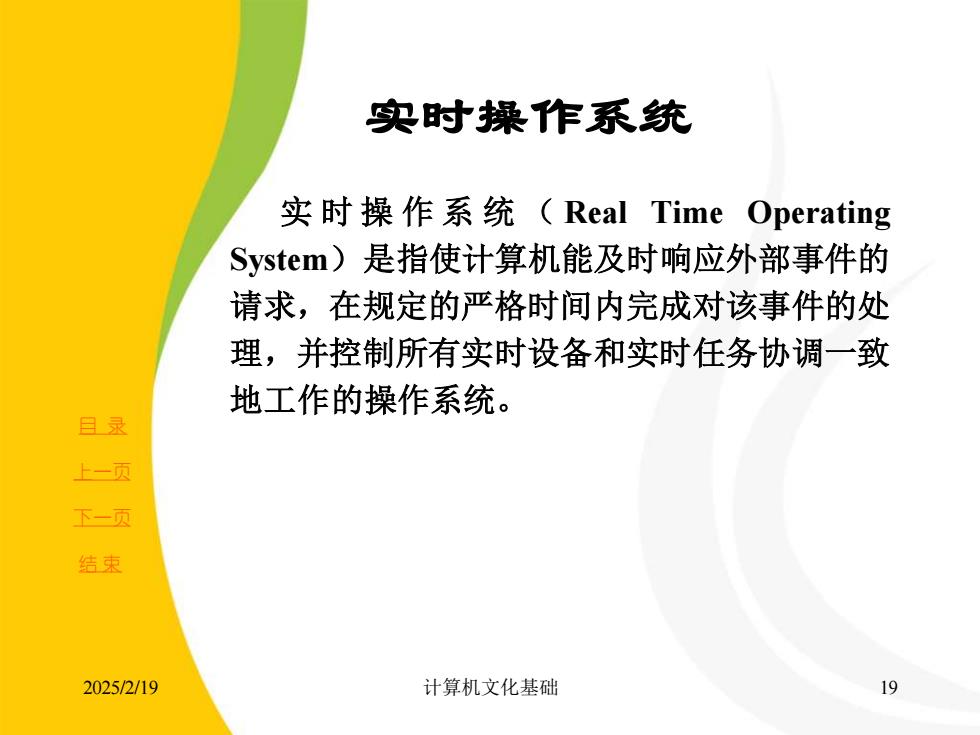 实时操作系统

实时操作系统（Real Time Operating System）是指使计算机能及时响应外部事件的请求，在规定的严格时间内完成对该事件的处理，并控制所有实时设备和实时任务协调一致地工作的操作系统。

目 录

上一页

下一页

结 束

2025/2/19

计算机文化基础

19